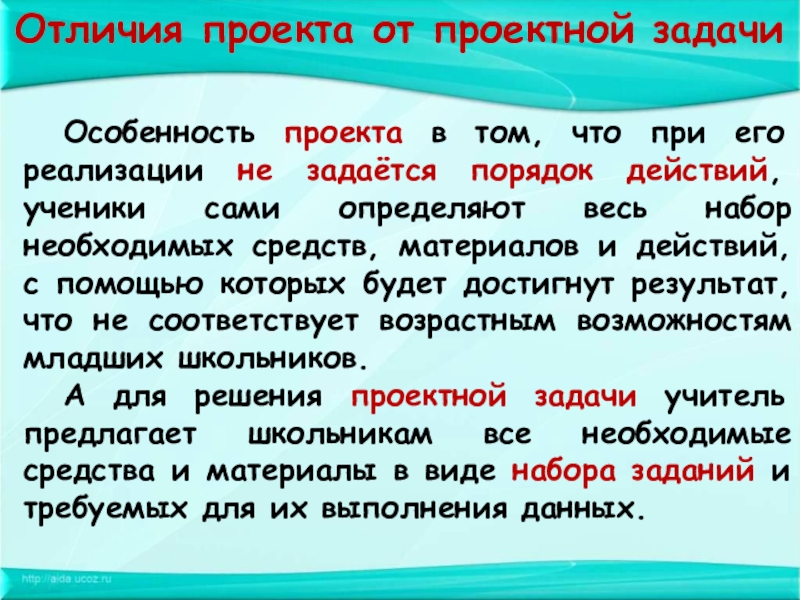 Отличия проекта от проектной задачи

Особенность проекта в том, что при его реализации не задаётся порядок действий, ученики сами определяют весь набор необходимых средств, материалов и действий, с помощью которых будет достигнут результат, что не соответствует возрастным возможностям младших школьников.

А для решения проектной задачи учитель предлагает школьникам все необходимые средства и материалы в виде набора заданий и требуемых для их выполнения данных.

http://aida.ucoz.ru